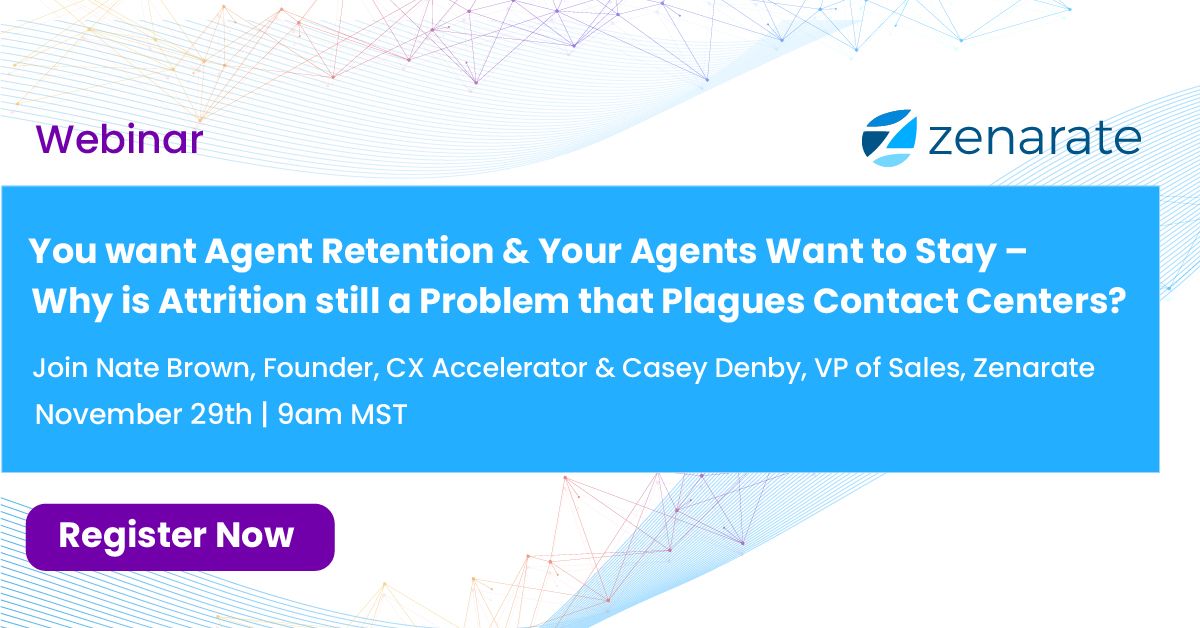 Webinar

zenarate

You want Agent Retention & Your Agents Want to Stay – Why is Attrition still a Problem that Plagues Contact Centers?

Join Nate Brown, Founder, CX Accelerator & Casey Denby, VP of Sales, Zenarate

November 29th | 9am MST

Register Now